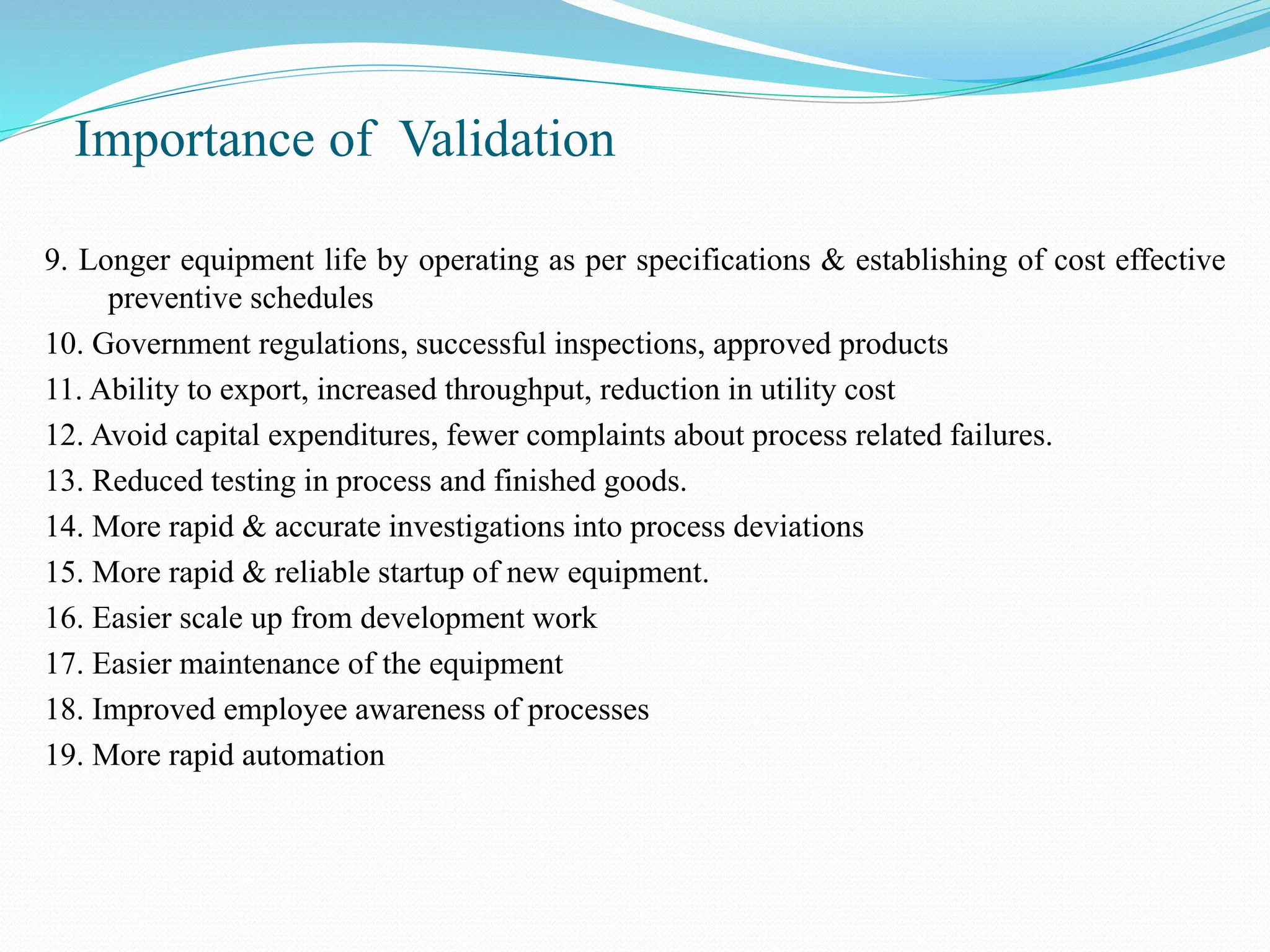 Importance of Validation

9. Longer equipment life by operating as per specifications & establishing of cost effective preventive schedules

10. Government regulations, successful inspections, approved products

11. Ability to export, increased throughput, reduction in utility cost

12. Avoid capital expenditures, fewer complaints about process related failures.

13. Reduced testing in process and finished goods.

14. More rapid & accurate investigations into process deviations

15. More rapid & reliable startup of new equipment.

16. Easier scale up from development work

17. Easier maintenance of the equipment

18. Improved employee awareness of processes

19. More rapid automation